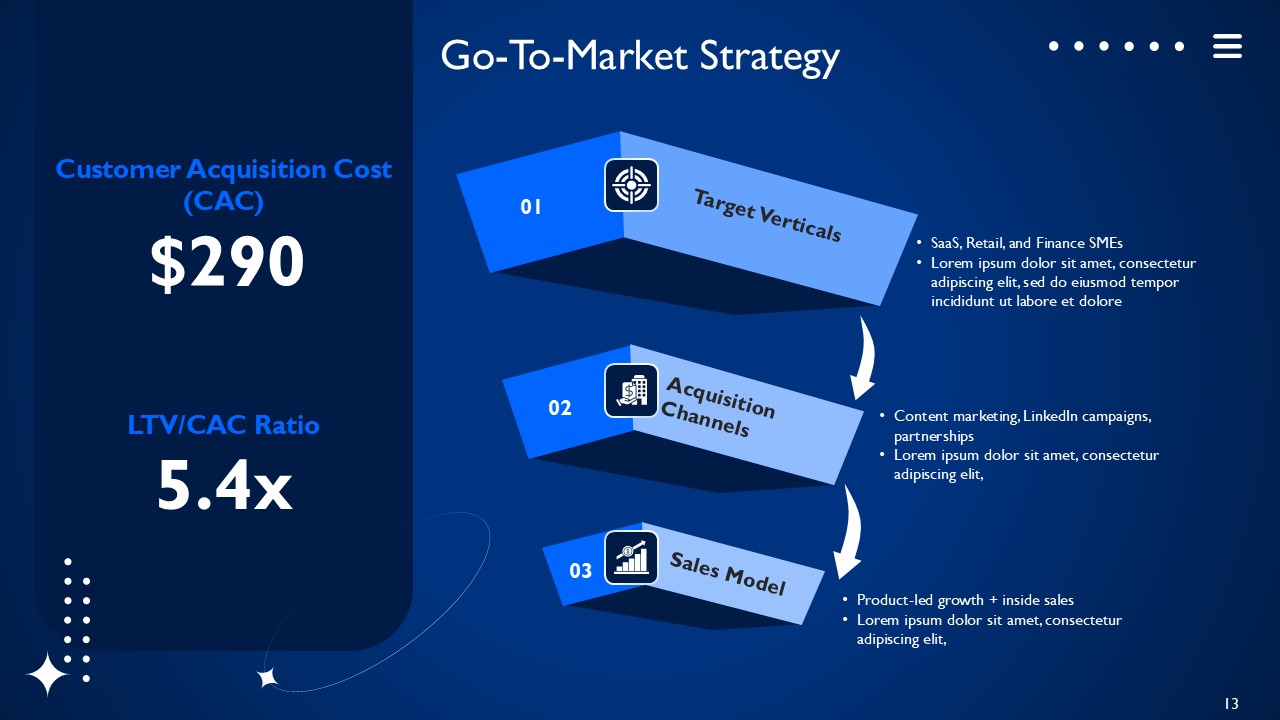 Go-To-Market Strategy

Customer Acquisition Cost (CAC)

$290

LTV/CAC Ratio

5.4x

01

Target Verticals

• SaaS, Retail, and Finance SMEs
• Lorem ipsum dolor sit amet, consectetur adipiscing elit, sed do eiusmod tempor incididunt ut labore et dolore

02

Acquisition Channels

• Content marketing, LinkedIn campaigns, partnerships
• Lorem ipsum dolor sit amet, consectetur adipiscing elit,

03

Sales Model

• Product-led growth + inside sales
• Lorem ipsum dolor sit amet, consectetur adipiscing elit,

13